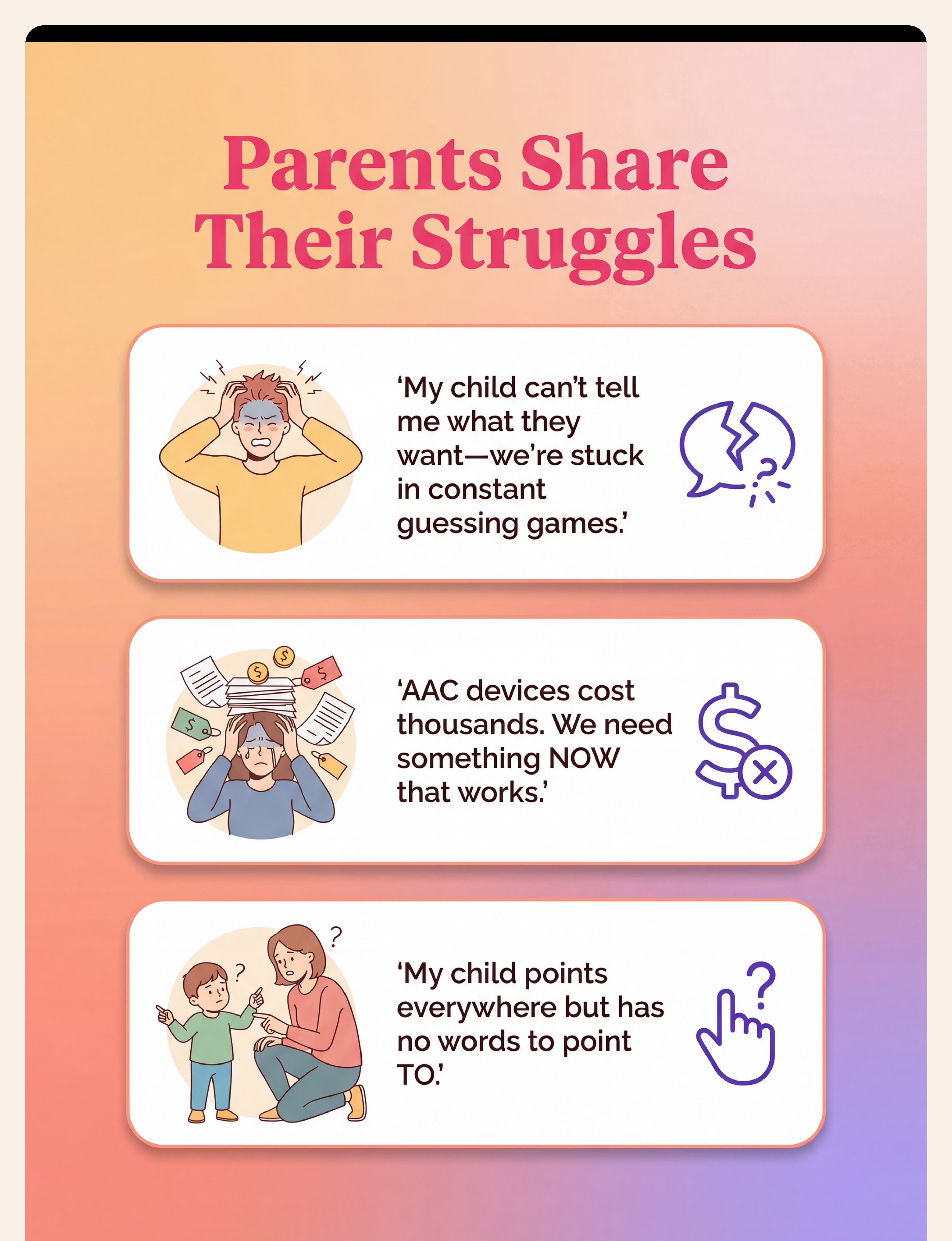 Parents Share Their Struggles

‘My child can’t tell me what they want—we’re stuck in constant guessing games.’

‘AAC devices cost thousands. We need something NOW that works.’

‘My child points everywhere but has no words to point TO.’